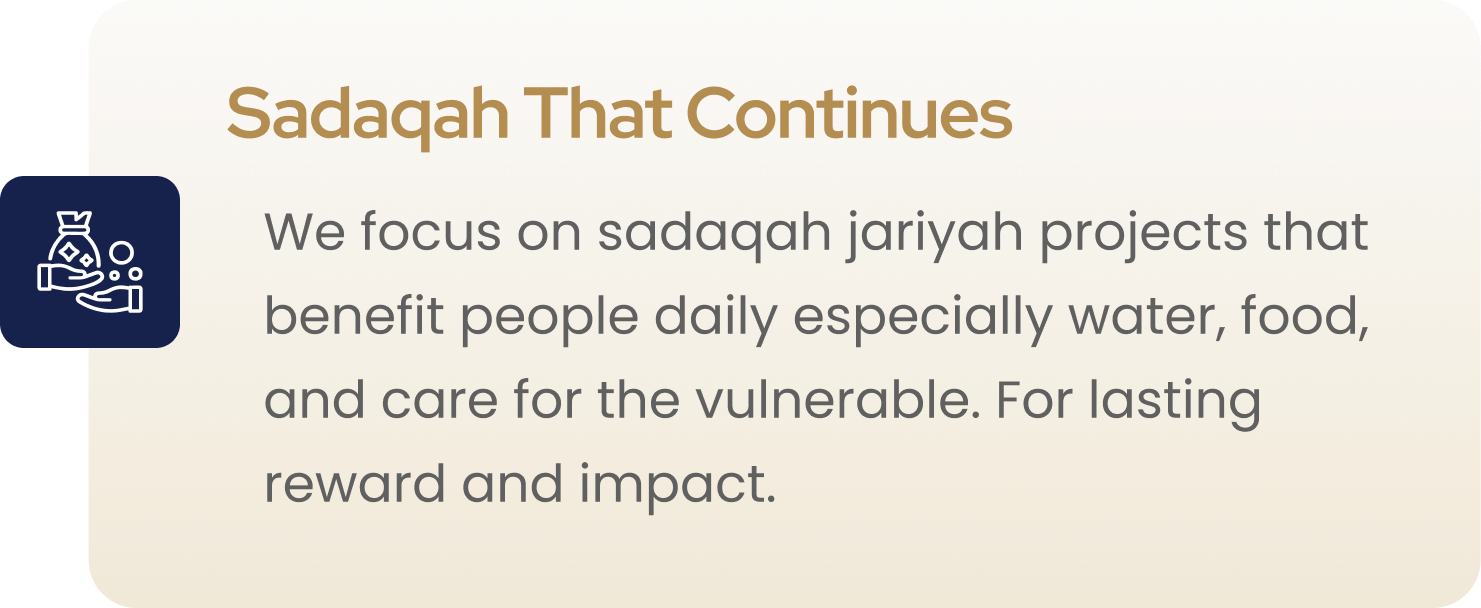 Sadaqah That Continues

We focus on sadaqah jariyah projects that benefit people daily especially water, food, and care for the vulnerable. For lasting reward and impact.